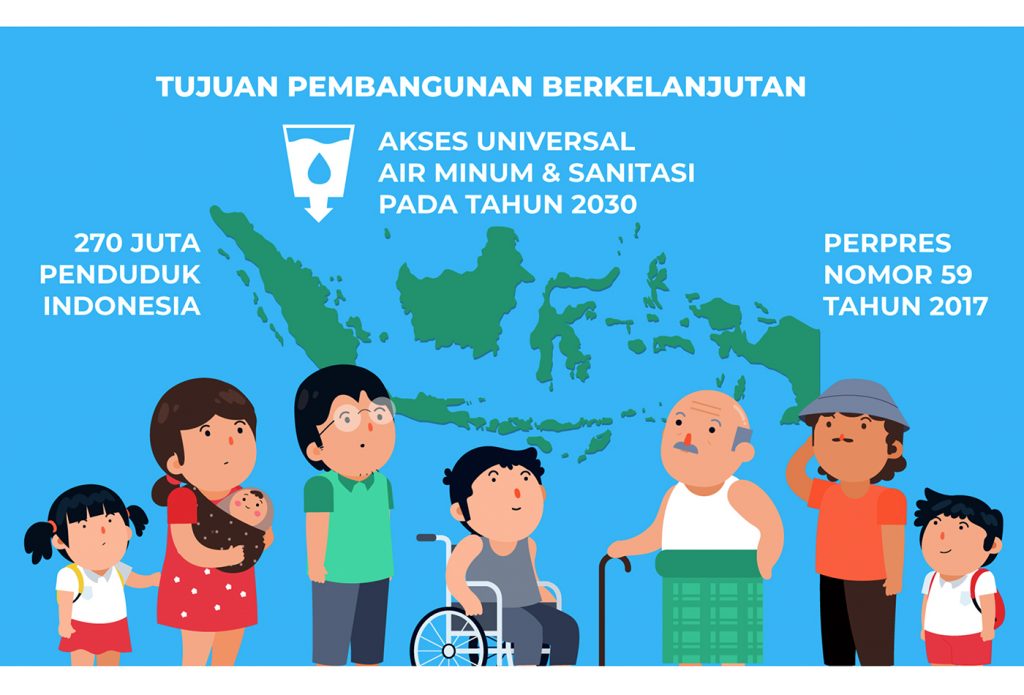 TUJUAN PEMBANGUNAN BERKELANJUTAN

AKSES UNIVERSAL
AIR MINUM & SANITASI
PADA TAHUN 2030

270 JUTA
PENDUDUK
INDONESIA

PERPRES
NOMOR 59
TAHUN 2017